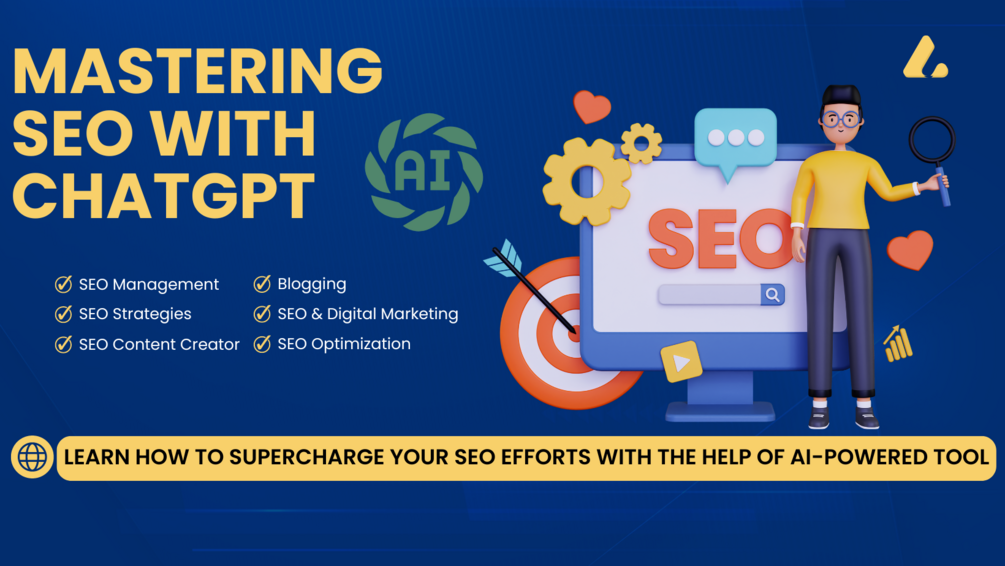 MASTERING SEO WITH CHATGPT

AI

SEO

SEO Management
SEO Strategies
SEO Content Creator

Blogging
SEO & Digital Marketing
SEO Optimization

LEARN HOW TO SUPERCHARGE YOUR SEO EFFORTS WITH THE HELP OF AI-POWERED TOOL